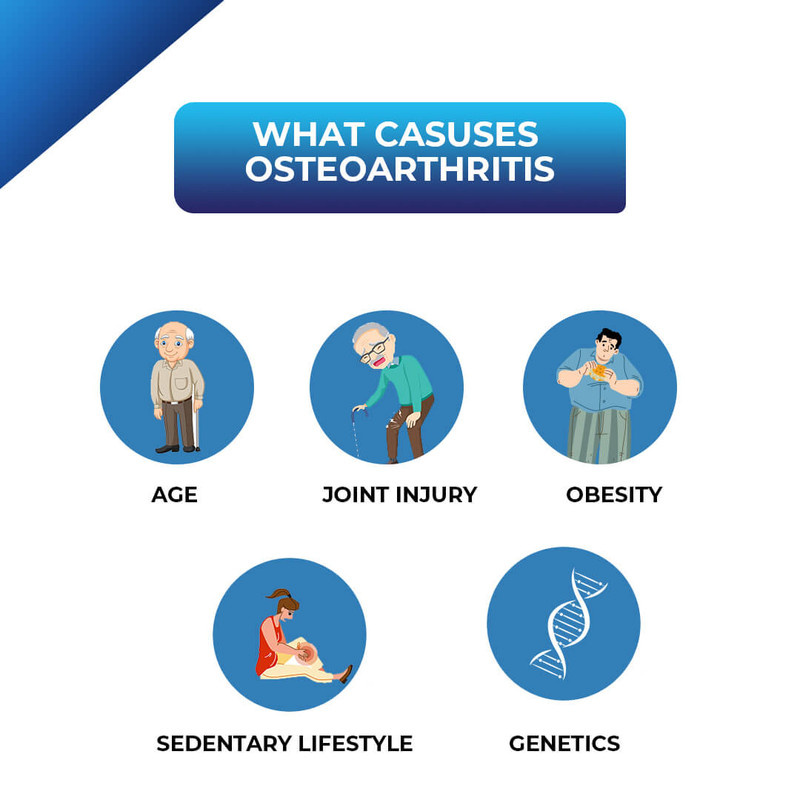 WHAT CASUSES OSTEOARTHRITIS

AGE

JOINT INJURY

OBESITY

SEDENTARY LIFESTYLE

GENETICS